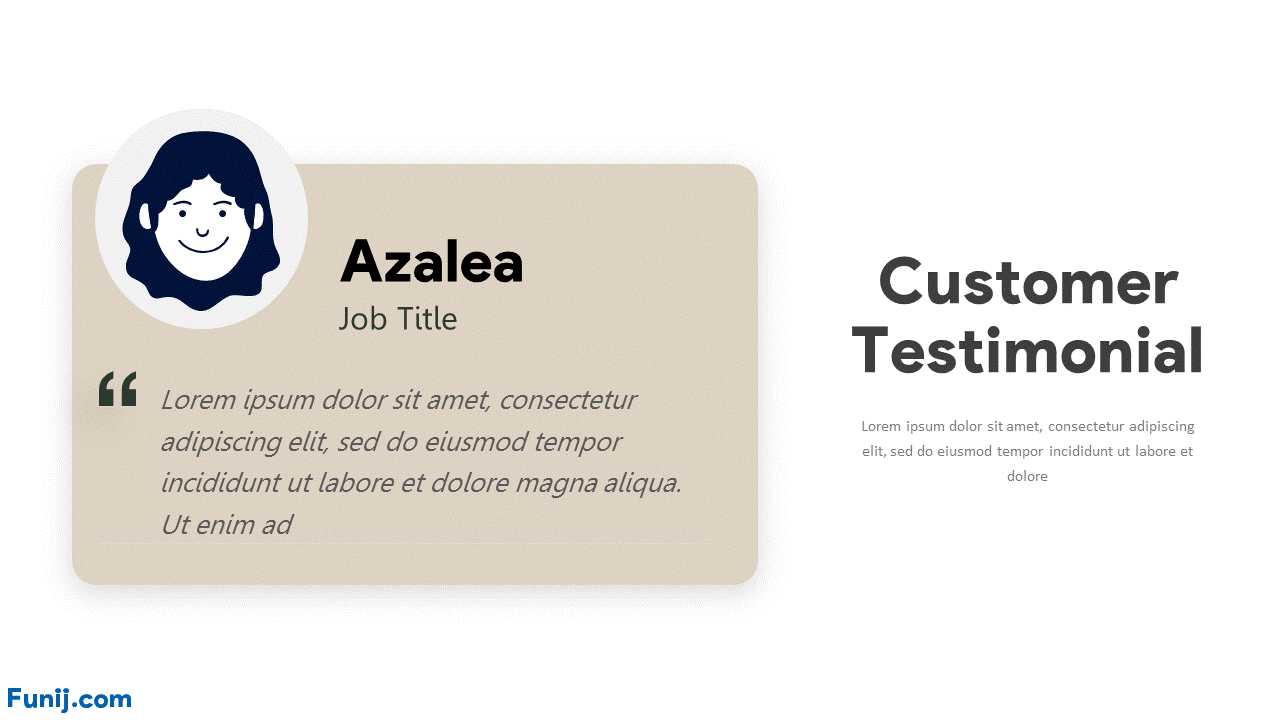 Azalea
Job Title

“ Lorem ipsum dolor sit amet, consectetur adipiscing elit, sed do eiusmod tempor incididunt ut labore et dolore magna aliqua. Ut enim ad

Customer Testimonial

Lorem ipsum dolor sit amet, consectetur adipiscing elit, sed do eiusmod tempor incididunt ut labore et dolore

Funij.com